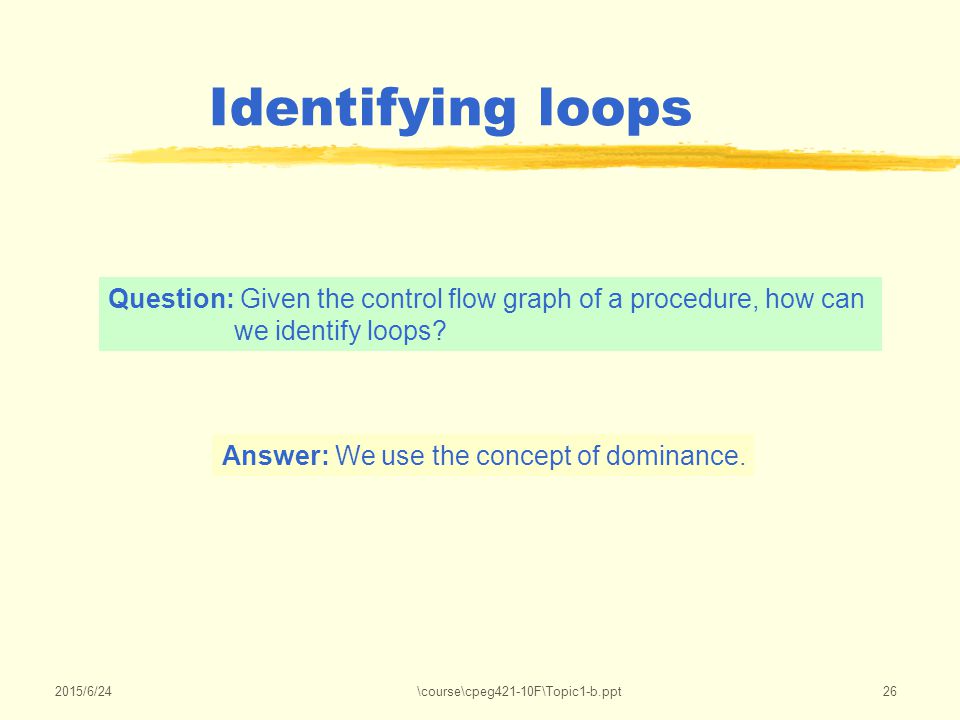 Identifying loops

Question: Given the control flow graph of a procedure, how can we identify loops?

Answer: We use the concept of dominance.

2015/6/24

\course\cpeg421-10F\Topic1-b.ppt

26